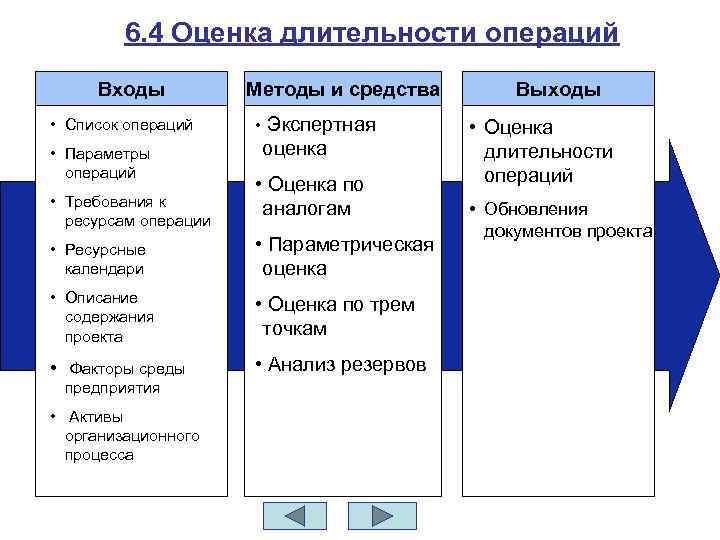 6.4 Оценка длительности операций

Входы

• Список операций
• Параметры операций
• Требования к ресурсам операции
• Ресурсные календари
• Описание содержания проекта
• Факторы среды предприятия
• Активы организационного процесса

Методы и средства

• Экспертная оценка
• Оценка по аналогам
• Параметрическая оценка
• Оценка по трем точкам
• Анализ резервов

Выходы

• Оценка длительности операций
• Обновления документов проекта